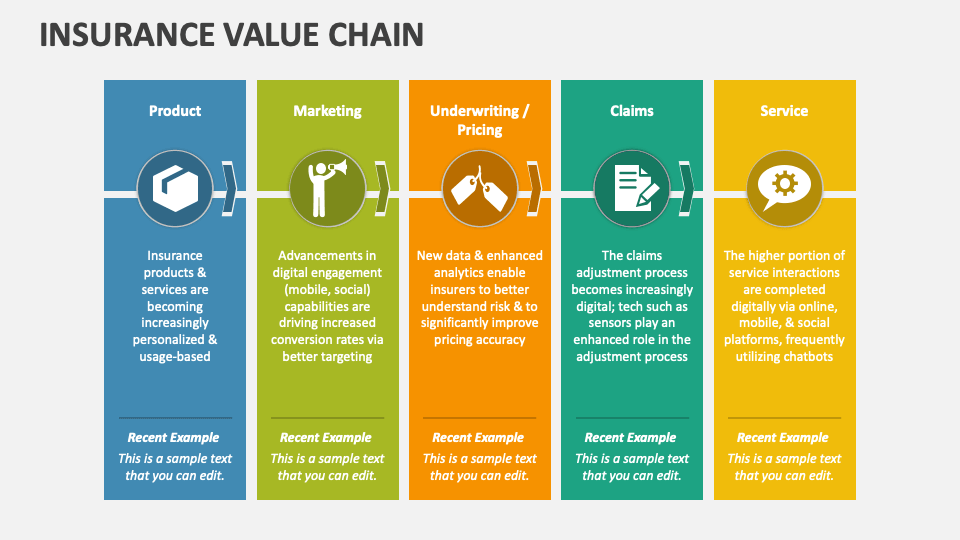 INSURANCE VALUE CHAIN

Product

Insurance products & services are becoming increasingly personalized & usage-based

Recent Example

This is a sample text that you can edit.

Marketing

Advancements in digital engagement (mobile, social) capabilities are driving increased conversion rates via better targeting

Recent Example

This is a sample text that you can edit.

Underwriting / Pricing

New data & enhanced analytics enable insurers to better understand risk & to significantly improve pricing accuracy

Recent Example

This is a sample text that you can edit.

Claims

The claims adjustment process becomes increasingly digital; tech such as sensors play an enhanced role in the adjustment process

Recent Example

This is a sample text that you can edit.

Service

The higher portion of service interactions are completed digitally via online, mobile, & social platforms, frequently utilizing chatbots

Recent Example

This is a sample text that you can edit.